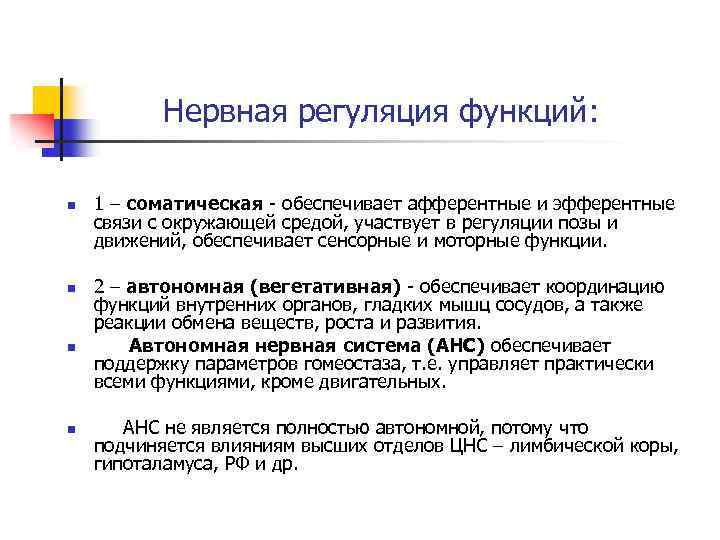 Нервная регуляция функций:

1 – соматическая - обеспечивает афферентные и эфферентные связи с окружающей средой, участвует в регуляции позы и движений, обеспечивает сенсорные и моторные функции.

2 – автономная (вегетативная) - обеспечивает координацию функций внутренних органов, гладких мышц сосудов, а также реакции обмена веществ, роста и развития.

Автономная нервная система (АНС) обеспечивает поддержку параметров гомеостаза, т.е. управляет практически всеми функциями, кроме двигательных.

АНС не является полностью автономной, потому что подчиняется влияниям высших отделов ЦНС – лимбической коры, гипоталамуса, РФ и др.